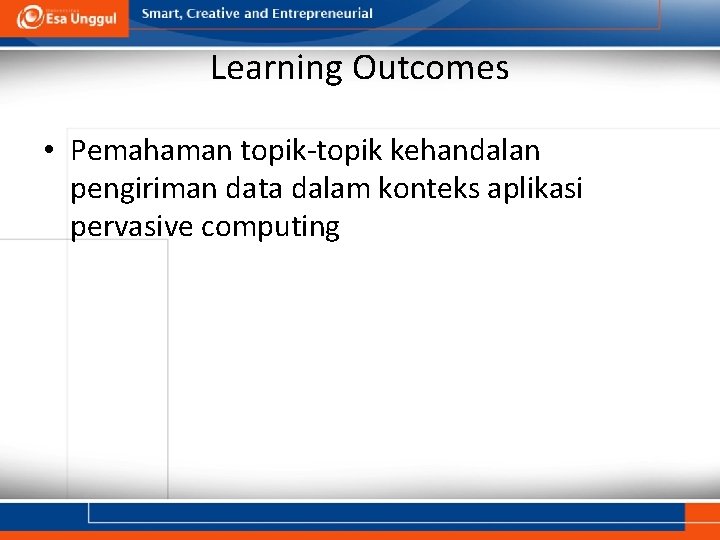 Esa Unggul

Smart, Creative and Entrepreneurial

Learning Outcomes

• Pemahaman topik-topik kehandalan pengiriman data dalam konteks aplikasi pervasive computing